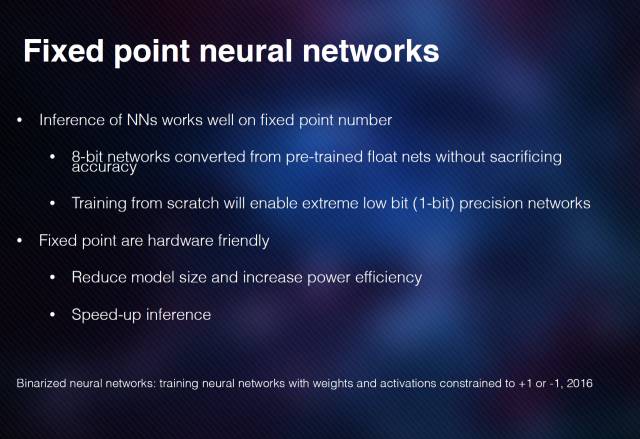 Fixed point neural networks

• Inference of NNs works well on fixed point number

• 8-bit networks converted from pre-trained float nets without sacrificing accuracy

• Training from scratch will enable extreme low bit (1-bit) precision networks

• Fixed point are hardware friendly

• Reduce model size and increase power efficiency

• Speed-up inference

Binarized neural networks: training neural networks with weights and activations constrained to +1 or -1, 2016